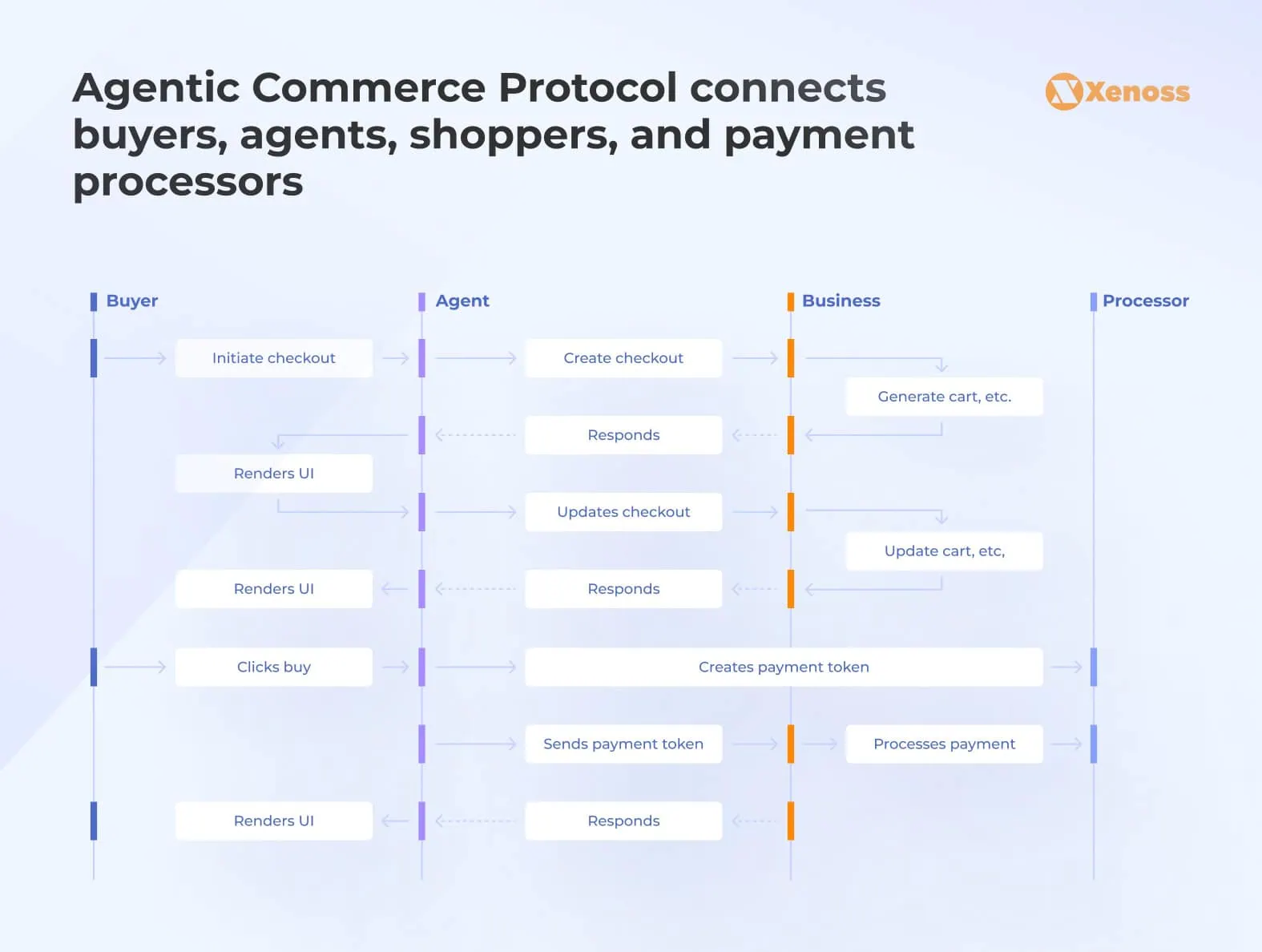 Agentic Commerce Protocol connects buyers, agents, shoppers, and payment processors

Xenoss

Buyer

Agent

Business

Processor

Initiate checkout

Create checkout

Generate cart, etc.

Responds

Renders UI

Updates checkout

Update cart, etc,

Renders UI

Responds

Clicks buy

Creates payment token

Sends payment token

Processes payment

Renders UI

Responds